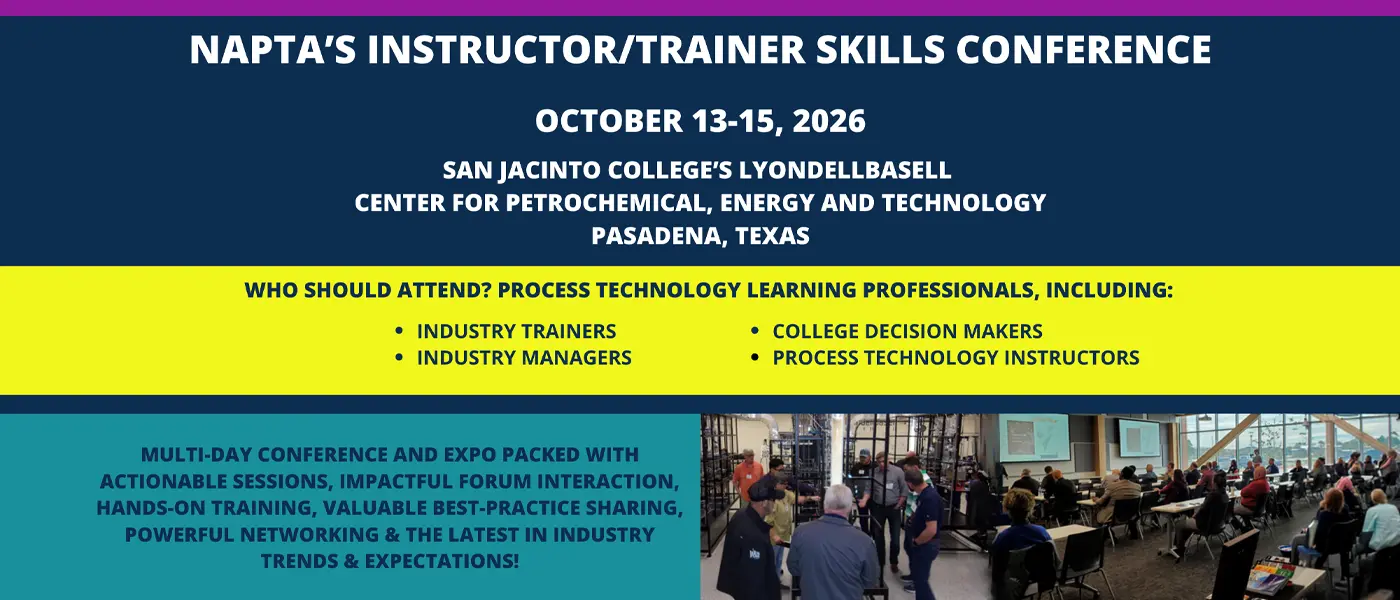 NAPTA'S INSTRUCTOR/TRAINER SKILLS CONFERENCE

OCTOBER 13-15, 2026

SAN JACINTO COLLEGE'S LYONDELLBASELL
CENTER FOR PETROCHEMICAL, ENERGY AND TECHNOLOGY
PASADENA, TEXAS

WHO SHOULD ATTEND? PROCESS TECHNOLOGY LEARNING PROFESSIONALS, INCLUDING:

• INDUSTRY TRAINERS
• INDUSTRY MANAGERS
• COLLEGE DECISION MAKERS
• PROCESS TECHNOLOGY INSTRUCTORS

MULTI-DAY CONFERENCE AND EXPO PACKED WITH ACTIONABLE SESSIONS, IMPACTFUL FORUM INTERACTION, HANDS-ON TRAINING, VALUABLE BEST-PRACTICE SHARING, POWERFUL NETWORKING & THE LATEST IN INDUSTRY TRENDS & EXPECTATIONS!